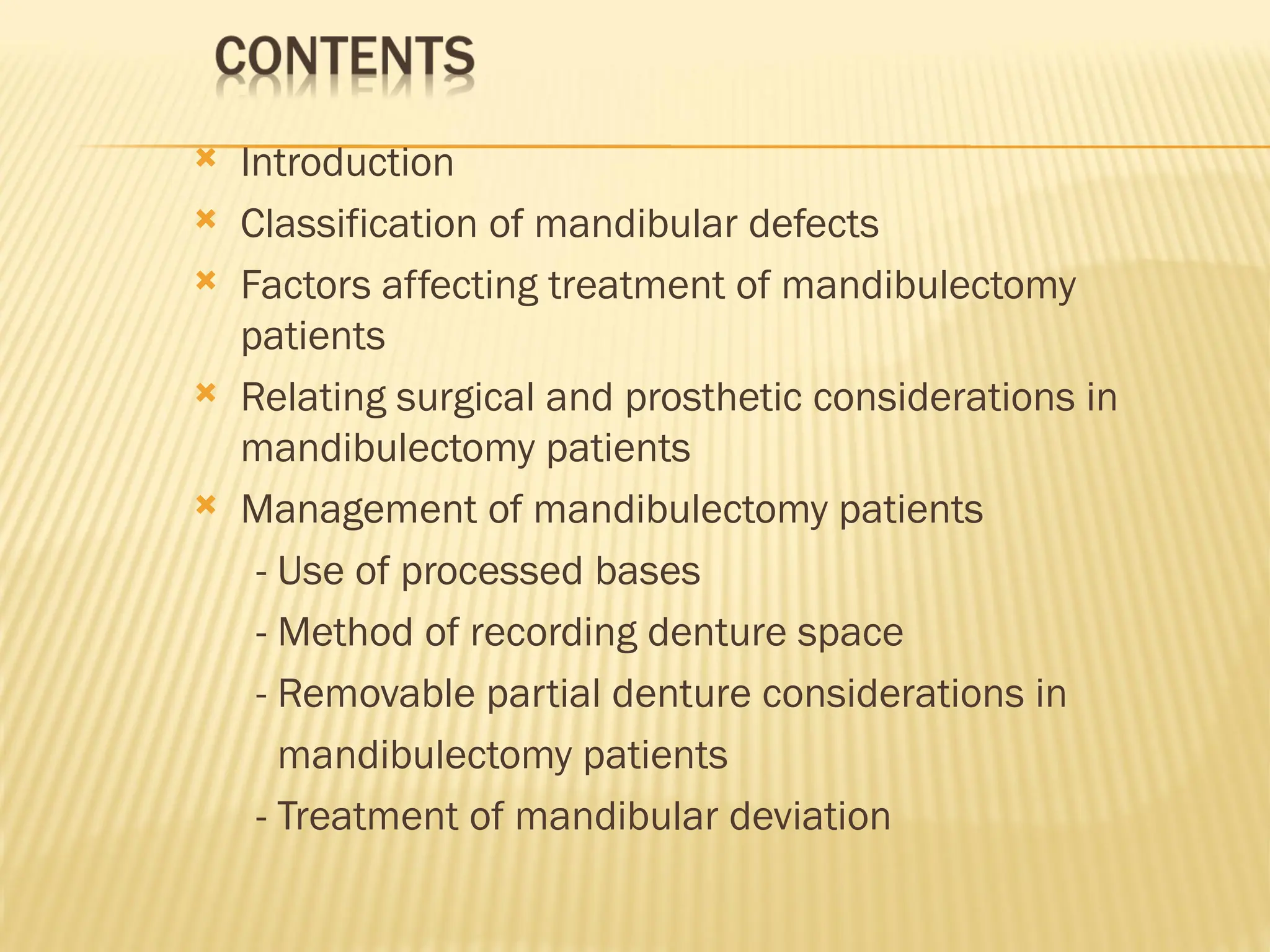 CONTENTS

Introduction

Classification of mandibular defects

Factors affecting treatment of mandibulectomy patients

Relating surgical and prosthetic considerations in mandibulectomy patients

Management of mandibulectomy patients

- Use of processed bases

- Method of recording denture space

- Removable partial denture considerations in mandibulectomy patients

- Treatment of mandibular deviation